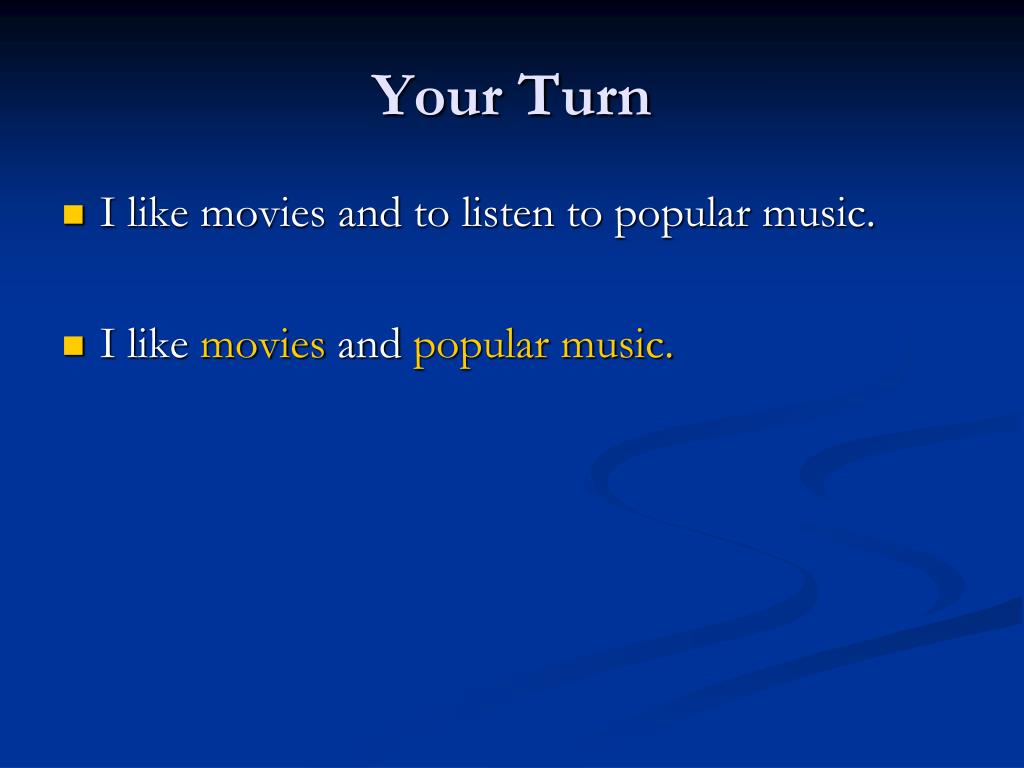 Your Turn

I like movies and to listen to popular music.

I like movies and popular music.